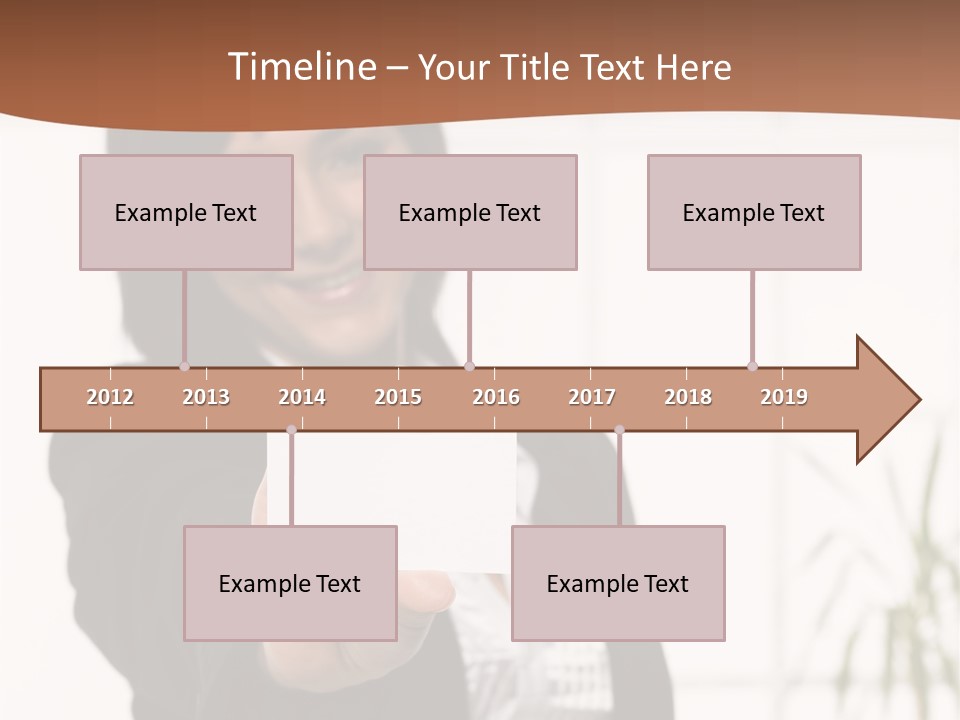 Timeline – Your Title Text Here

Example Text

Example Text

Example Text

2012 2013 2014 2015 2016 2017 2018 2019

Example Text

Example Text